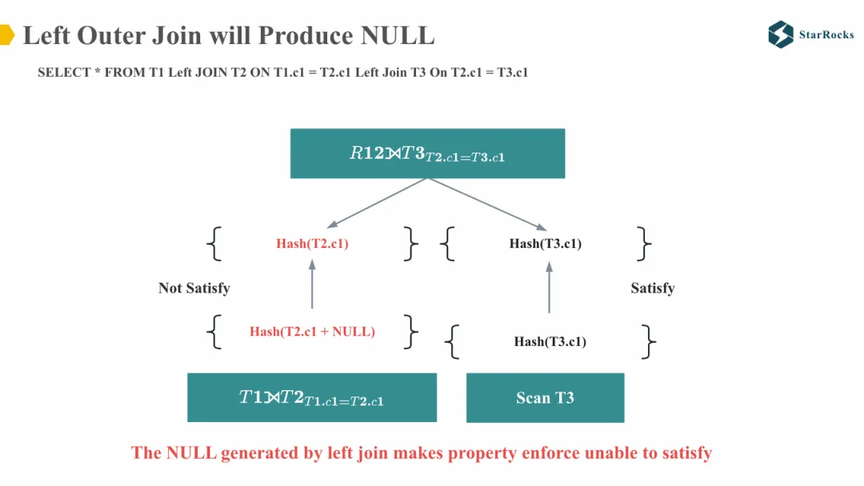 Left Outer Join will Produce NULL

StarRocks

SELECT * FROM T1 Left JOIN T2 ON T1.c1 = T2.c1 Left Join T3 On T2.c1 = T3.c1

$R12 ⟕ T3_{T2.c1=T3.c1}$

{ Hash(T2.c1) } { Hash(T3.c1) }

Not Satisfy

Satisfy

{ Hash(T2.c1 + NULL) } { Hash(T3.c1) }

$T1 ⟕ T2_{T1.c1=T2.c1}$

Scan T3

The NULL generated by left join makes property enforce unable to satisfy